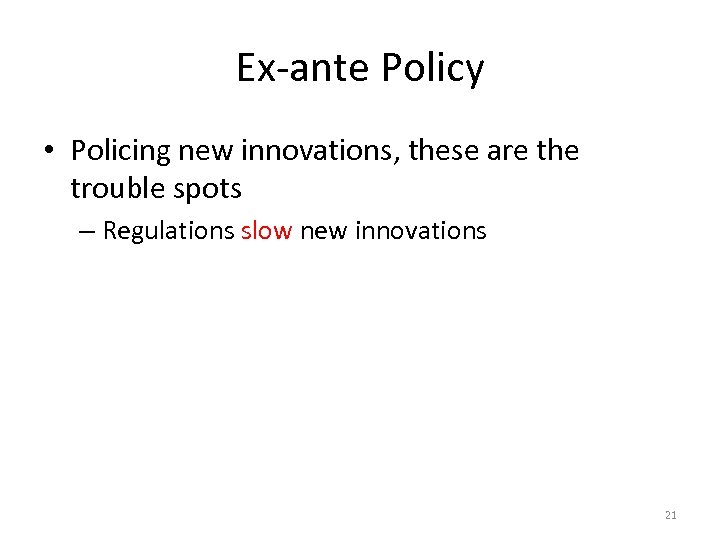 Ex-ante Policy

• Policing new innovations, these are the trouble spots

– Regulations slow new innovations

21